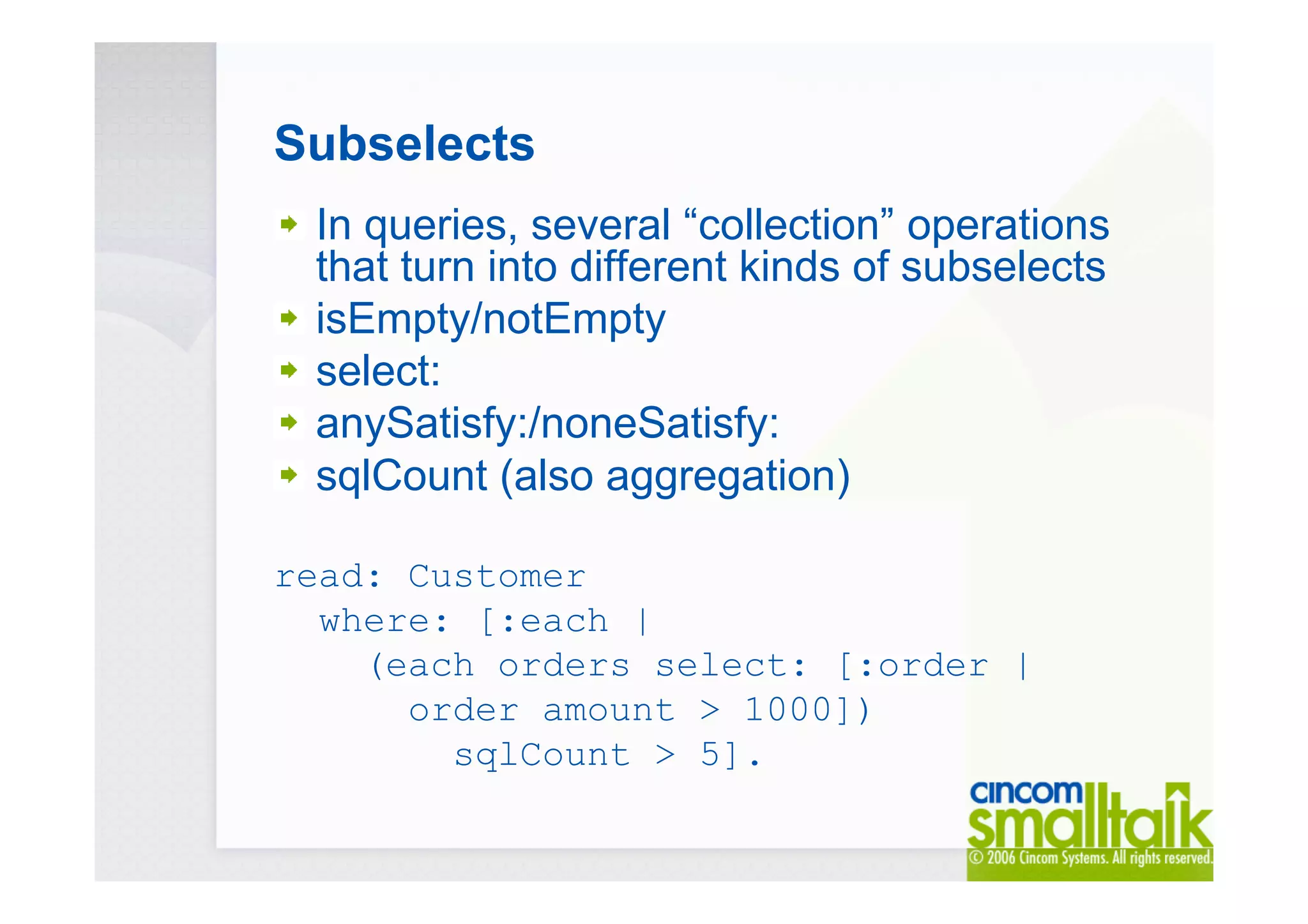 Subselects

In queries, several “collection” operations that turn into different kinds of subselects

isEmpty/notEmpty

select:

anySatisfy:/noneSatisfy:

sqlCount (also aggregation)

read: Customer
  where: [:each |
    (each orders select: [:order |
      order amount > 1000])
        sqlCount > 5].

cincom smalltalk
© 2006 Cincom Systems. All rights reserved.